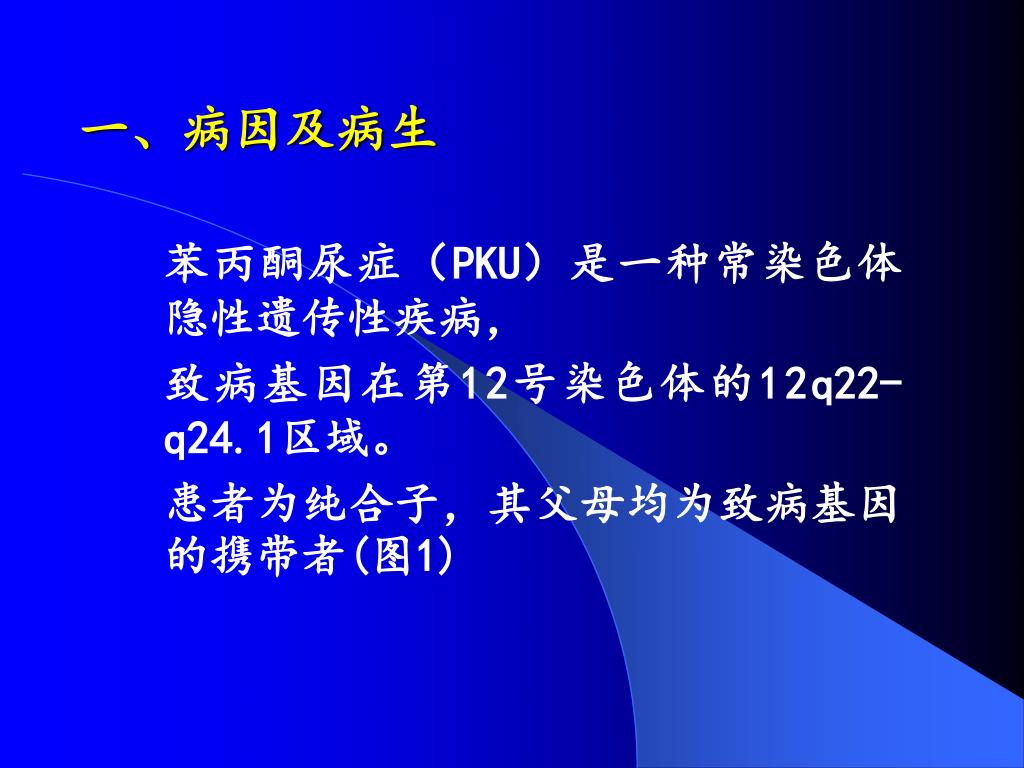 一、病因及病生

苯丙酮尿症（PKU）是一种常染色体隐性遗传性疾病，

致病基因在第12号染色体的12q22-q24.1区域。

患者为纯合子，其父母均为致病基因的携带者(图1)